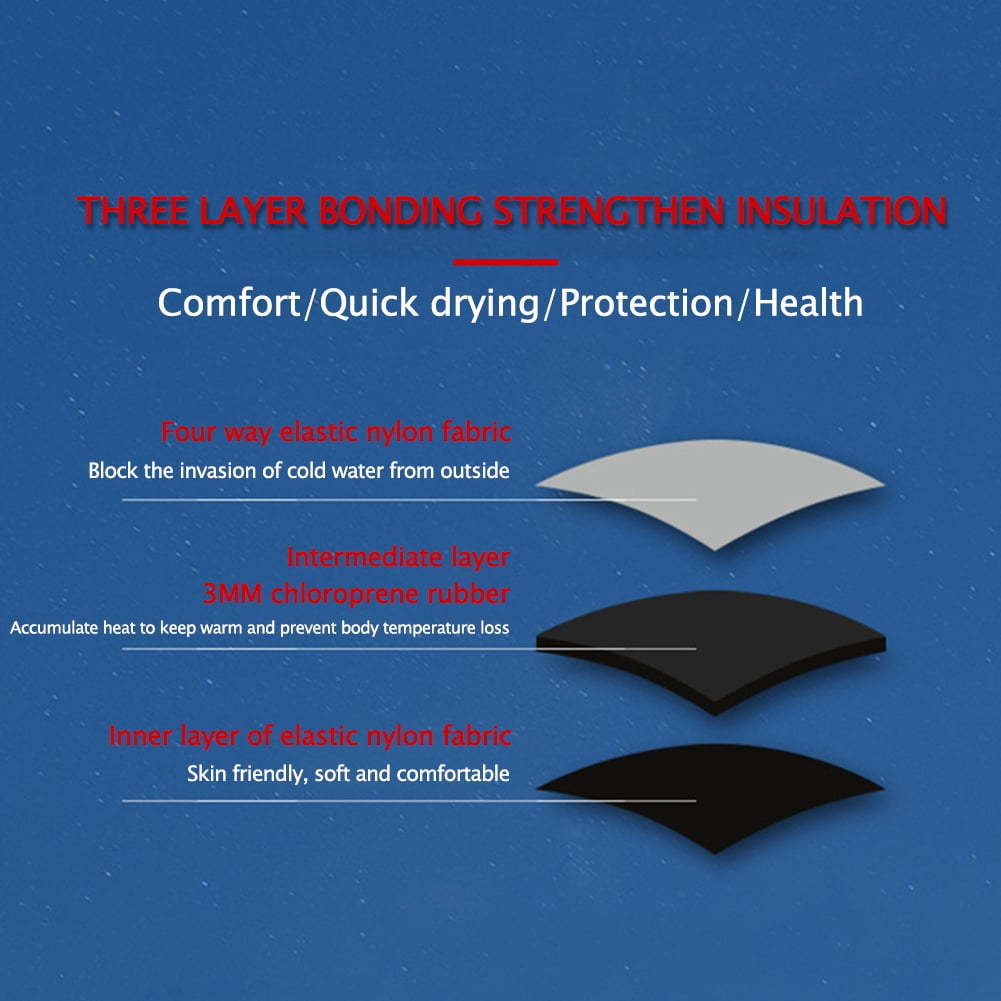 THREE LAYER BONDING STRENGTHEN INSULATION

Comfort/Quick drying/Protection/Health

Four way elastic nylon fabric

Block the invasion of cold water from outside

Intermediate layer
3MM chloroprene rubber

Accumulate heat to keep warm and prevent body temperature loss

Inner layer of elastic nylon fabric

Skin friendly, soft and comfortable